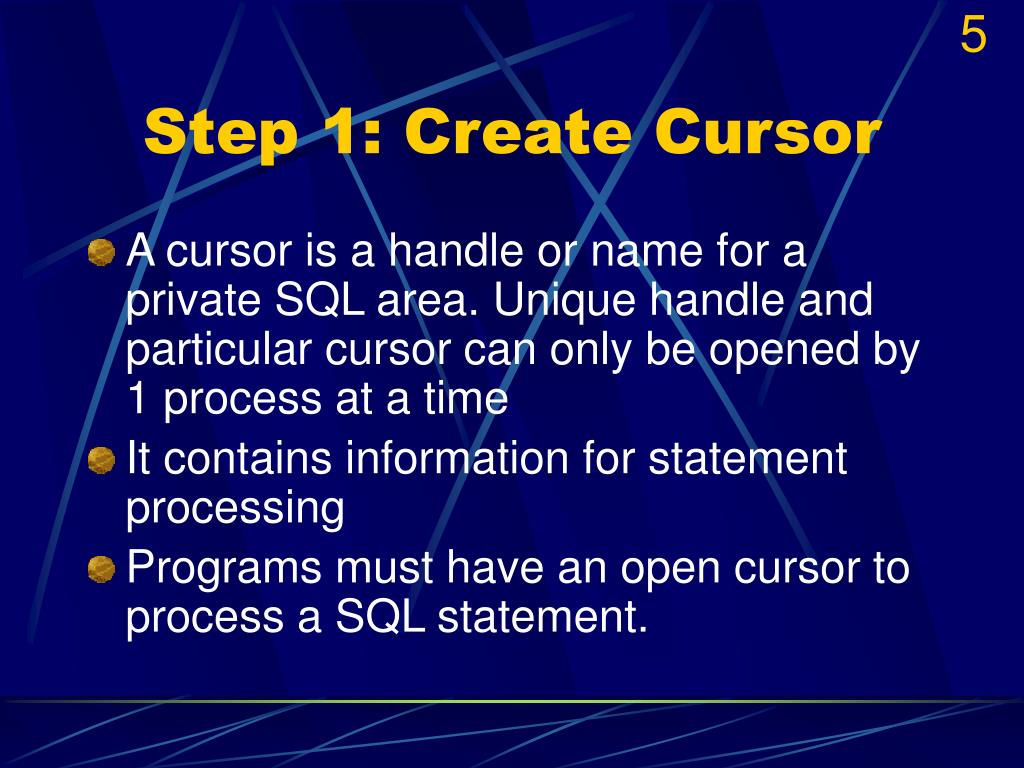 5

Step 1: Create Cursor

A cursor is a handle or name for a private SQL area. Unique handle and particular cursor can only be opened by 1 process at a time

It contains information for statement processing

Programs must have an open cursor to process a SQL statement.